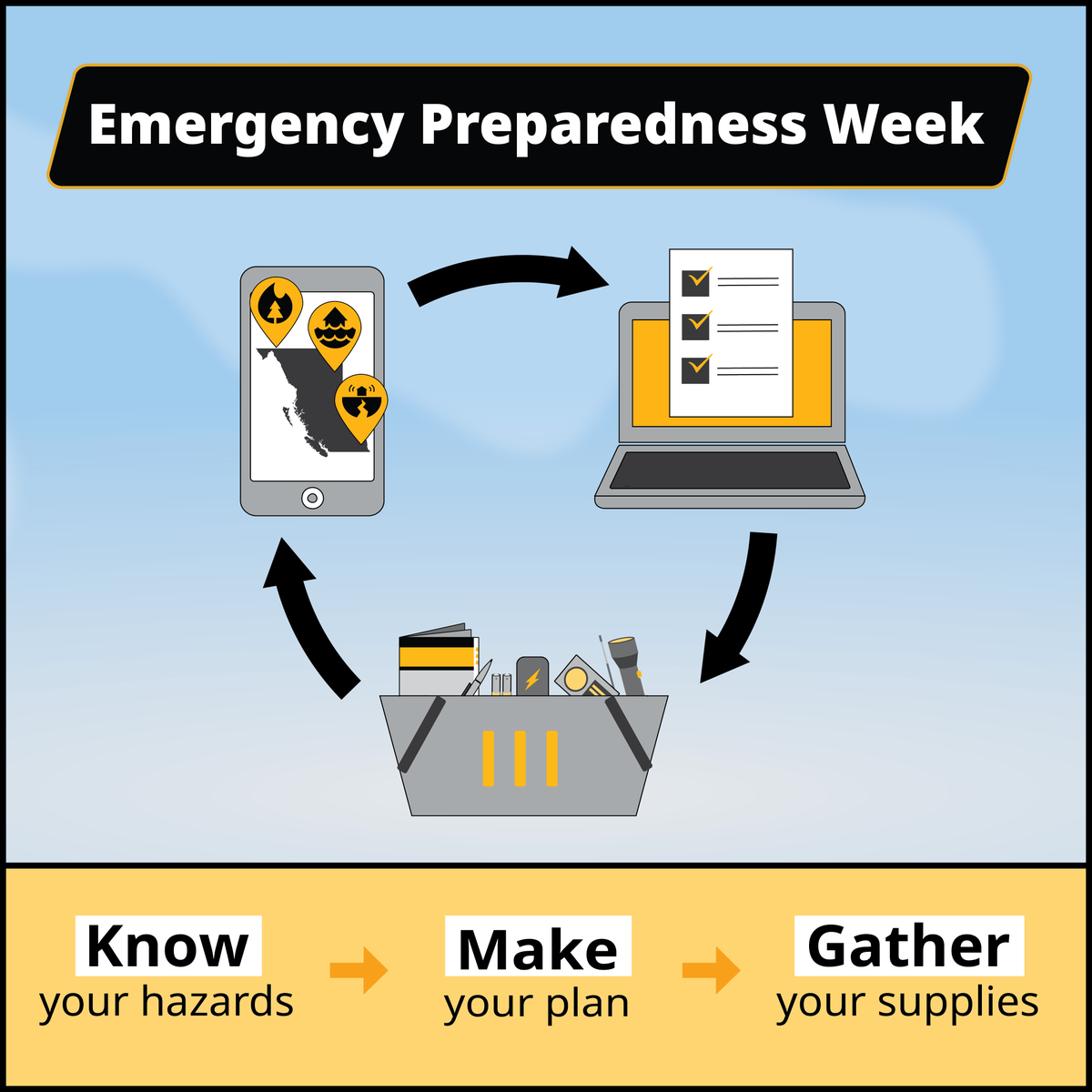 Emergency Preparedness Week

Know
your hazards

Make
your plan

Gather
your supplies